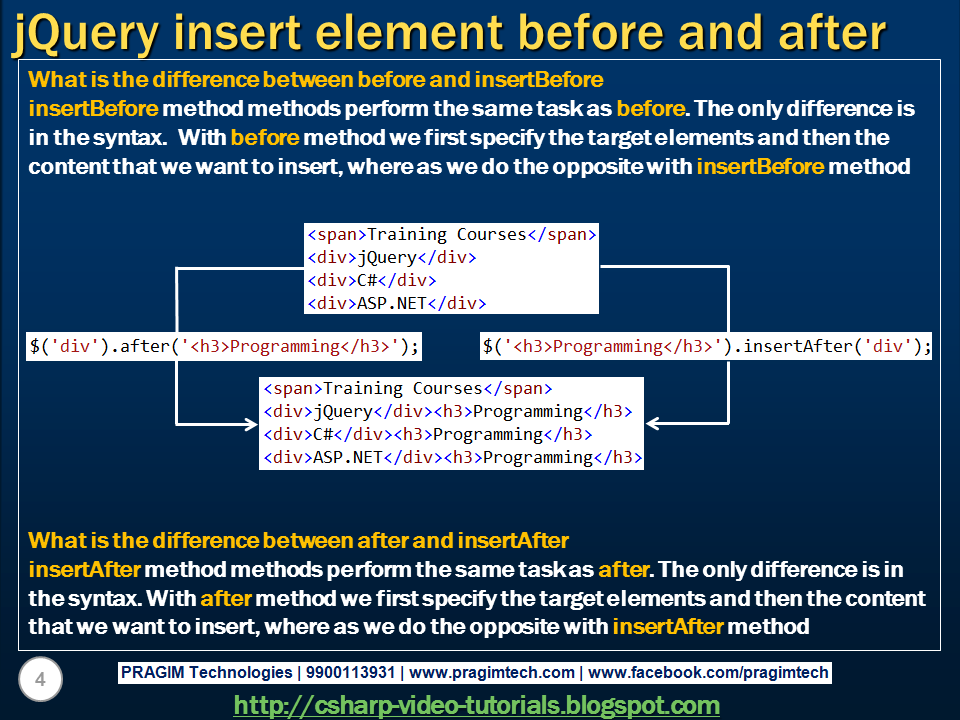 jQuery insert element before and after

What is the difference between before and insertBefore
insertBefore method methods perform the same task as before. The only difference is in the syntax. With before method we first specify the target elements and then the content that we want to insert, where as we do the opposite with insertBefore method

<span>Training Courses</span>
<div>jQuery</div>
<div>C#</div>
<div>ASP.NET</div>

$('div').after('<h3>Programming</h3>');

$('<h3>Programming</h3>').insertAfter('div');

<span>Training Courses</span>
<div>jQuery</div><h3>Programming</h3>
<div>C#</div><h3>Programming</h3>
<div>ASP.NET</div><h3>Programming</h3>

What is the difference between after and insertAfter
insertAfter method methods perform the same task as after. The only difference is in the syntax. With after method we first specify the target elements and then the content that we want to insert, where as we do the opposite with insertAfter method

4

PRAGIM Technologies | 9900113931 | www.pragimtech.com | www.facebook.com/pragimtech

http://csharp-video-tutorials.blogspot.com